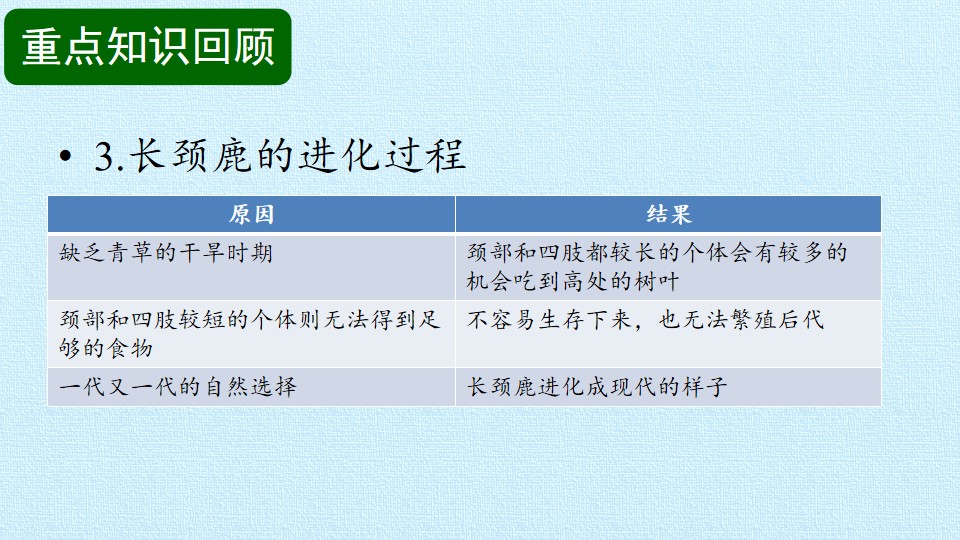 重点知识回顾

• 3.长颈鹿的进化过程

| 原因 | 结果 |
|---|---|
| 缺乏青草的干旱时期 | 颈部和四肢都较长的个体会有较多的机会吃到高处的树叶 |
| 颈部和四肢较短的个体则无法得到足够的食物 | 不容易生存下来，也无法繁殖后代 |
| 一代又一代的自然选择 | 长颈鹿进化成现代的样子 |